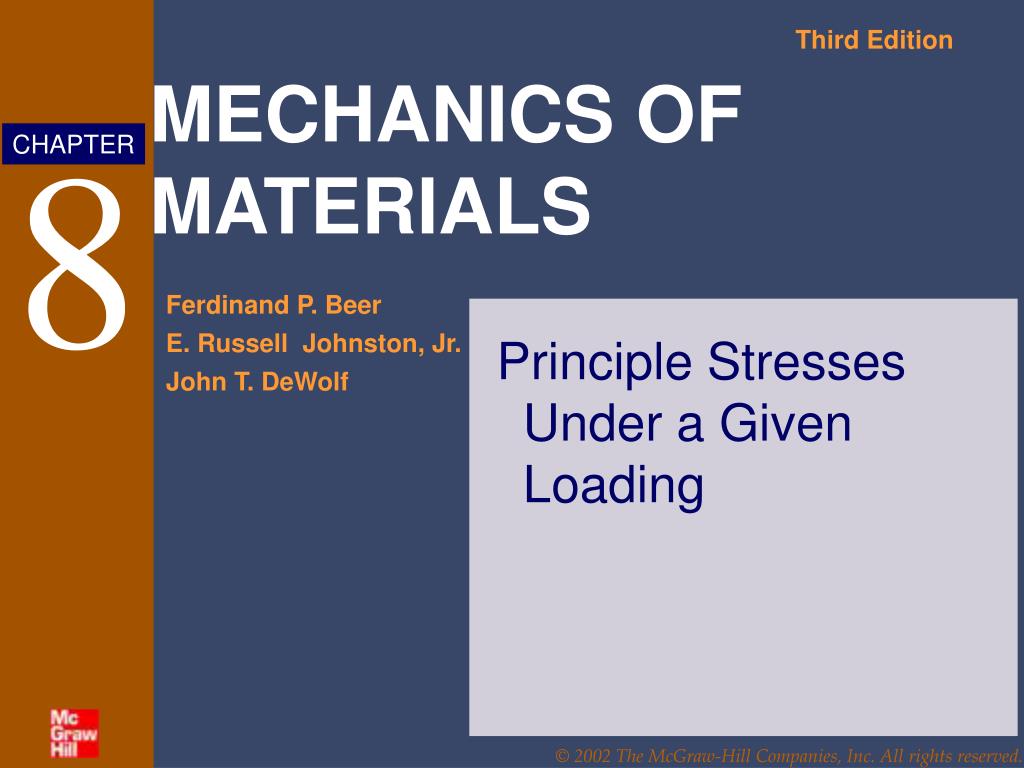 Third Edition

CHAPTER

8

MECHANICS OF MATERIALS

Ferdinand P. Beer
E. Russell Johnston, Jr.
John T. DeWolf

Principle Stresses Under a Given Loading

Mc Graw Hill

© 2002 The McGraw-Hill Companies, Inc. All rights reserved.